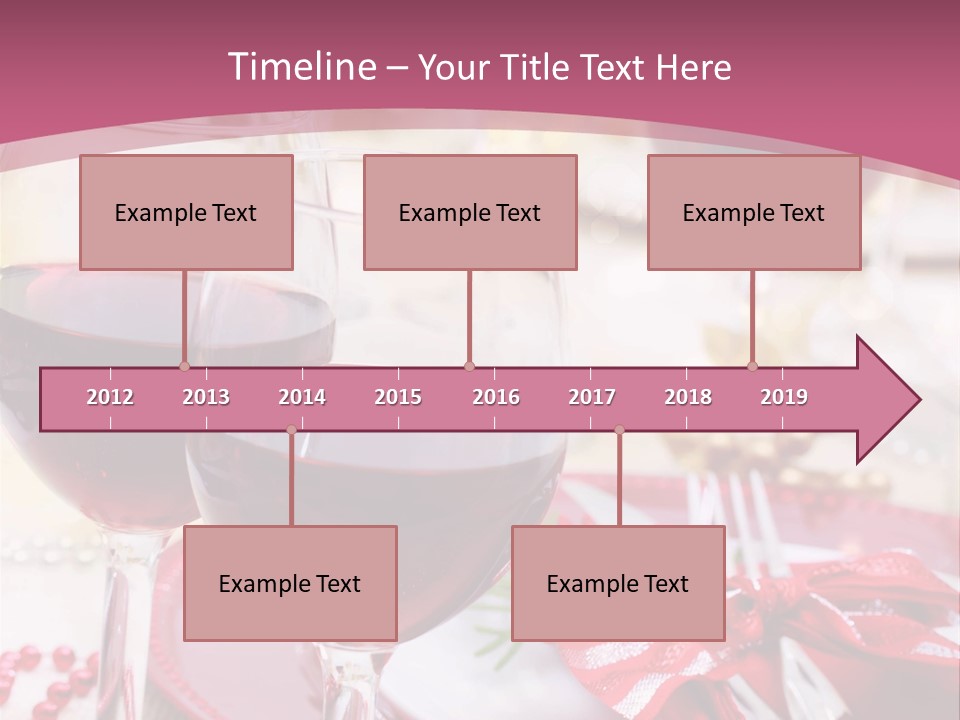 Timeline – Your Title Text Here

Example Text

Example Text

Example Text

2012 2013 2014 2015 2016 2017 2018 2019

Example Text

Example Text